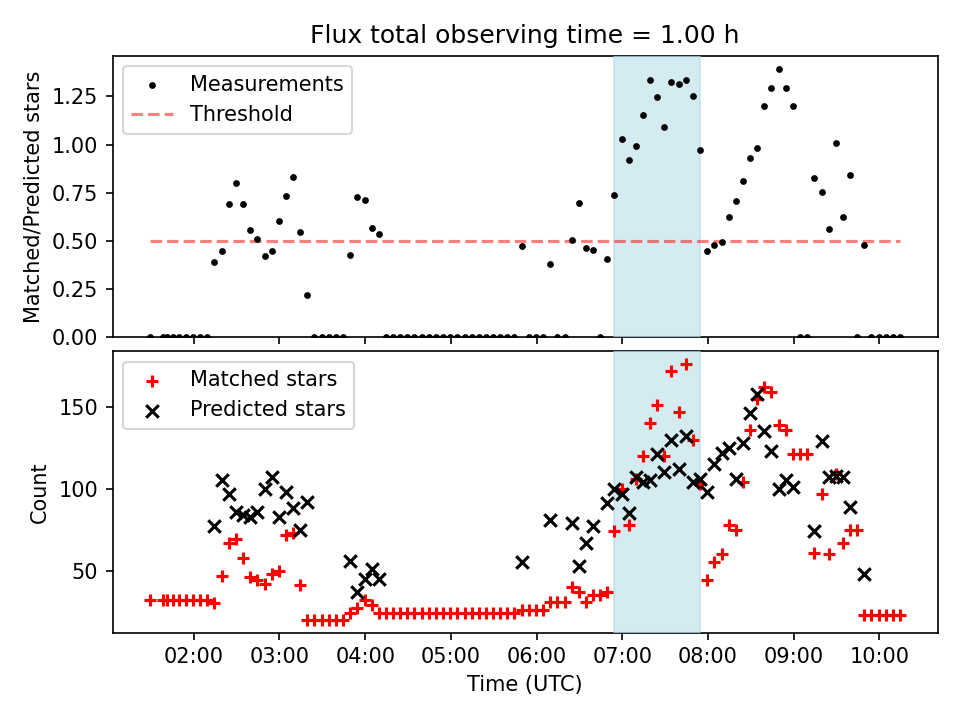 Flux total observing time = 1.00 h

Measurements
Threshold

Matched/Predicted stars

1.25
1.00
0.75
0.50
0.25
0.00

Matched stars
Predicted stars

Count

150
100
50

02:00
03:00
04:00
05:00
06:00
07:00
08:00
09:00
10:00

Time (UTC)